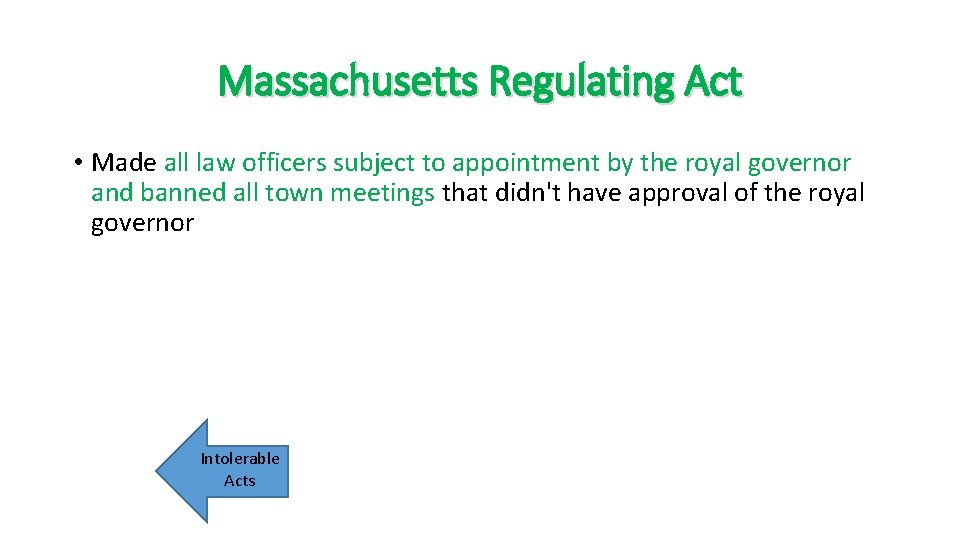 Massachusetts Regulating Act

• Made all law officers subject to appointment by the royal governor and banned all town meetings that didn't have approval of the royal governor

Intolerable Acts